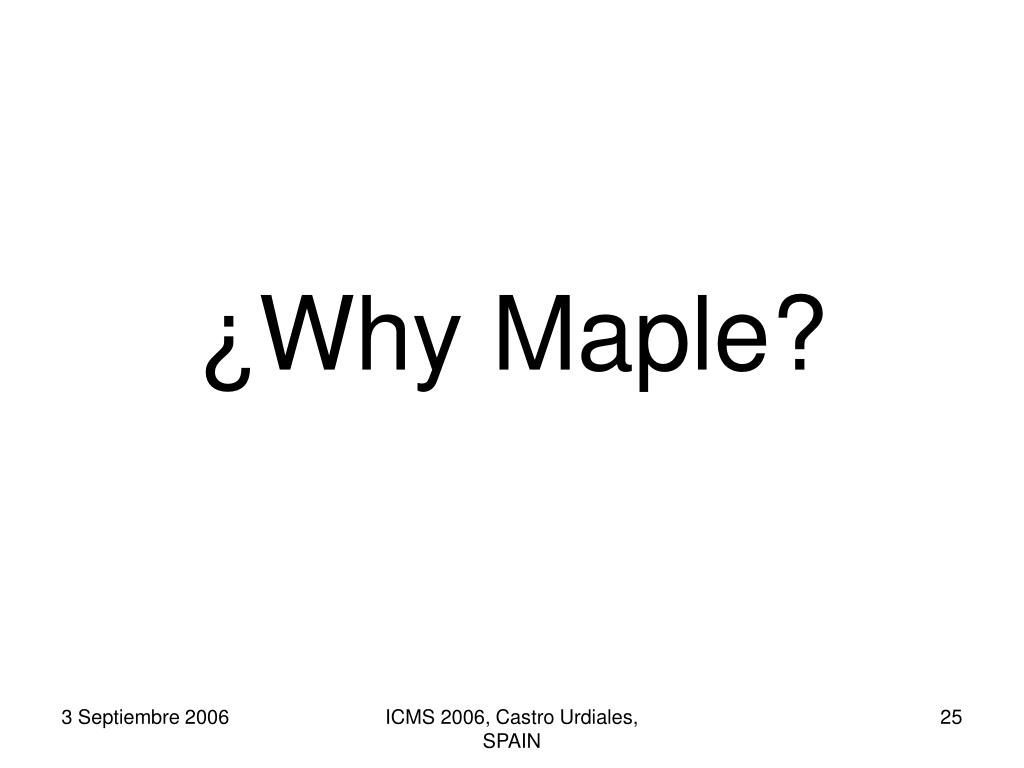 ¿Why Maple?

3 Septiembre 2006

ICMS 2006, Castro Urdiales, SPAIN

25